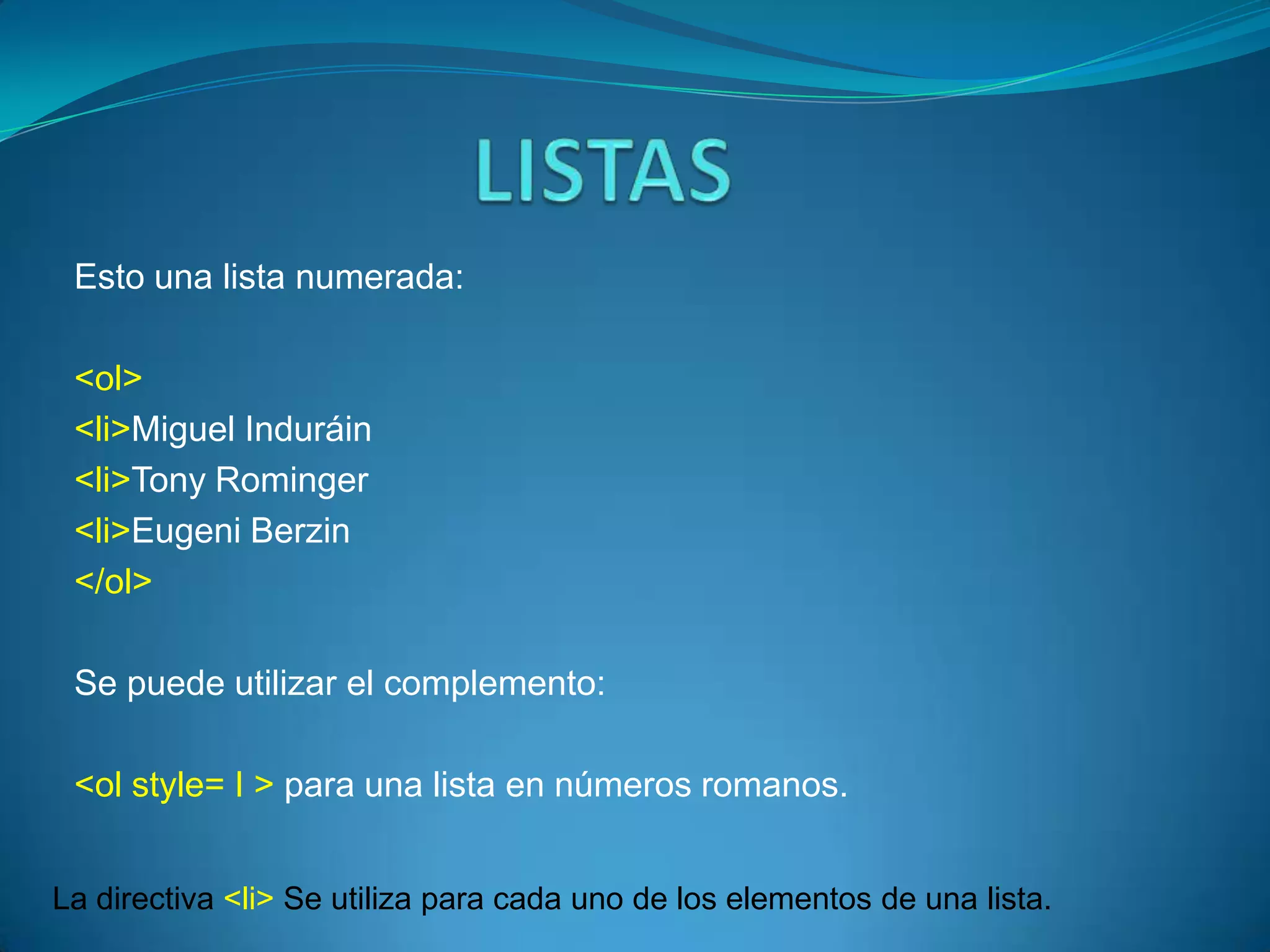 LISTAS

Esto una lista numerada:

<ol>
<li>Miguel Induráin
<li>Tony Rominger
<li>Eugeni Berzin
</ol>

Se puede utilizar el complemento:

<ol style= I > para una lista en números romanos.

La directiva <li> Se utiliza para cada uno de los elementos de una lista.